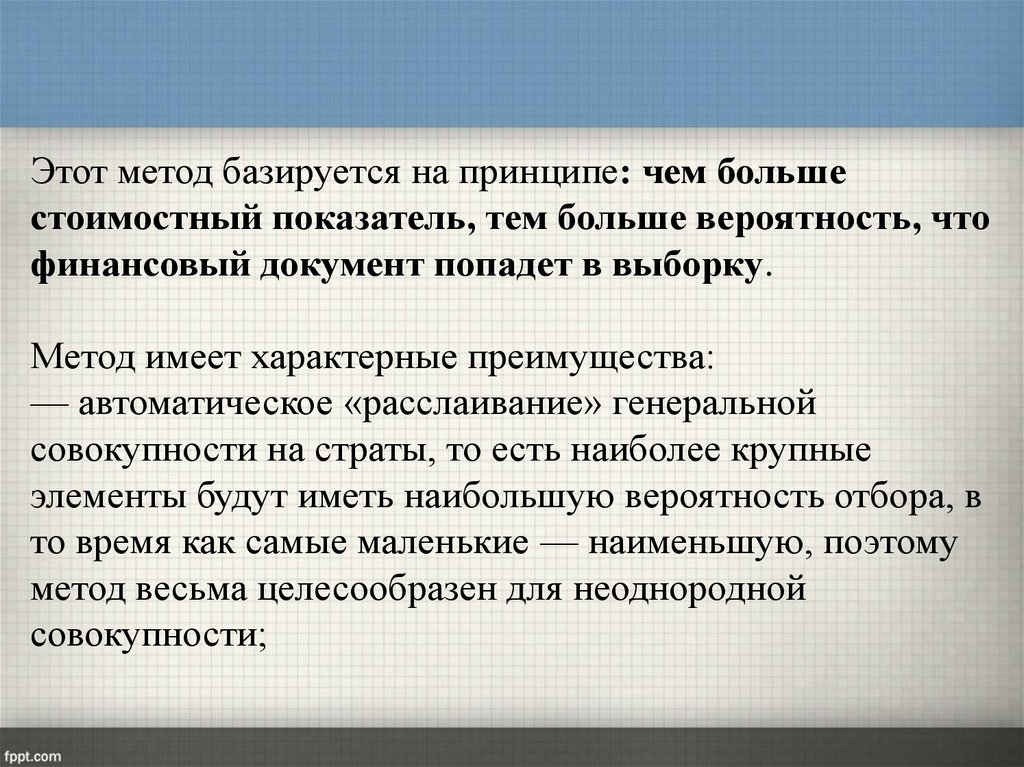 Этот метод базируется на принципе: чем больше стоимостный показатель, тем больше вероятность, что финансовый документ попадет в выборку.

Метод имеет характерные преимущества:
— автоматическое «расслаивание» генеральной совокупности на страты, то есть наиболее крупные элементы будут иметь наибольшую вероятность отбора, в то время как самые маленькие — наименьшую, поэтому метод весьма целесообразен для неоднородной совокупности;

fppt.com